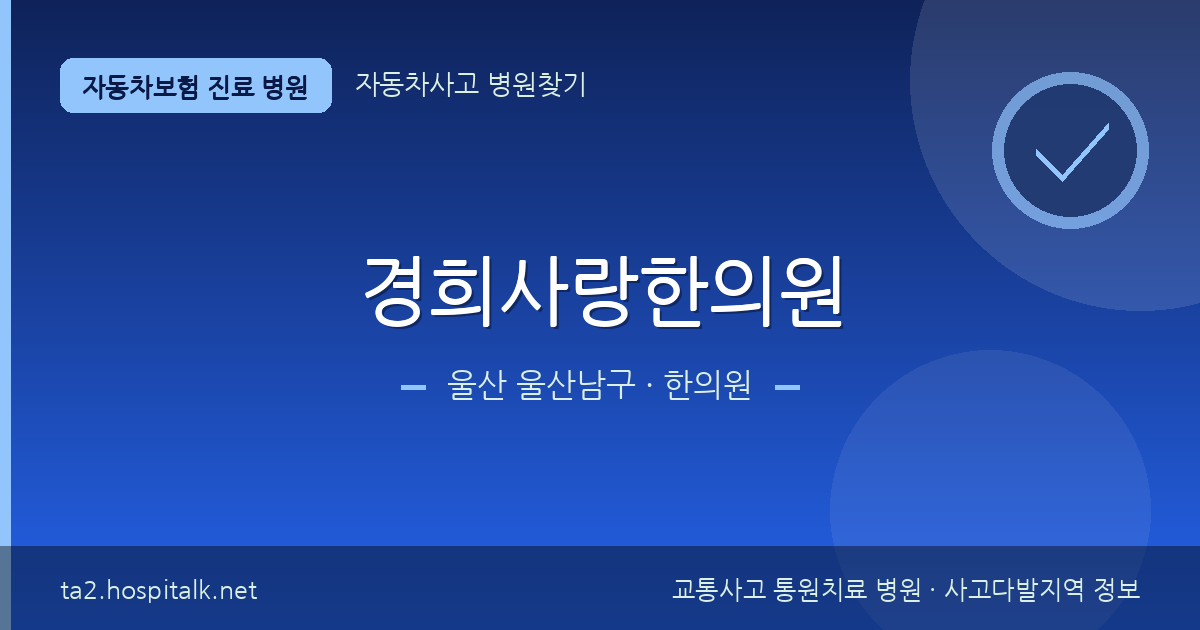 자동차보험 진료 병원

자동차사고 병원찾기

경희사랑한의원

울산 울산남구 · 한의원

ta2.hospitalk.net

교통사고 통원치료 병원 · 사고다발지역 정보